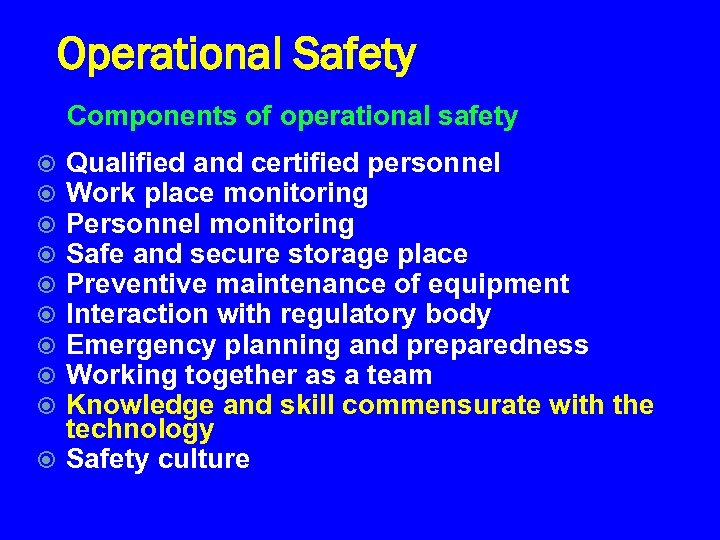 Operational Safety

Components of operational safety

- Qualified and certified personnel
- Work place monitoring
- Personnel monitoring
- Safe and secure storage place
- Preventive maintenance of equipment
- Interaction with regulatory body
- Emergency planning and preparedness
- Working together as a team
- Knowledge and skill commensurate with the technology
- Safety culture